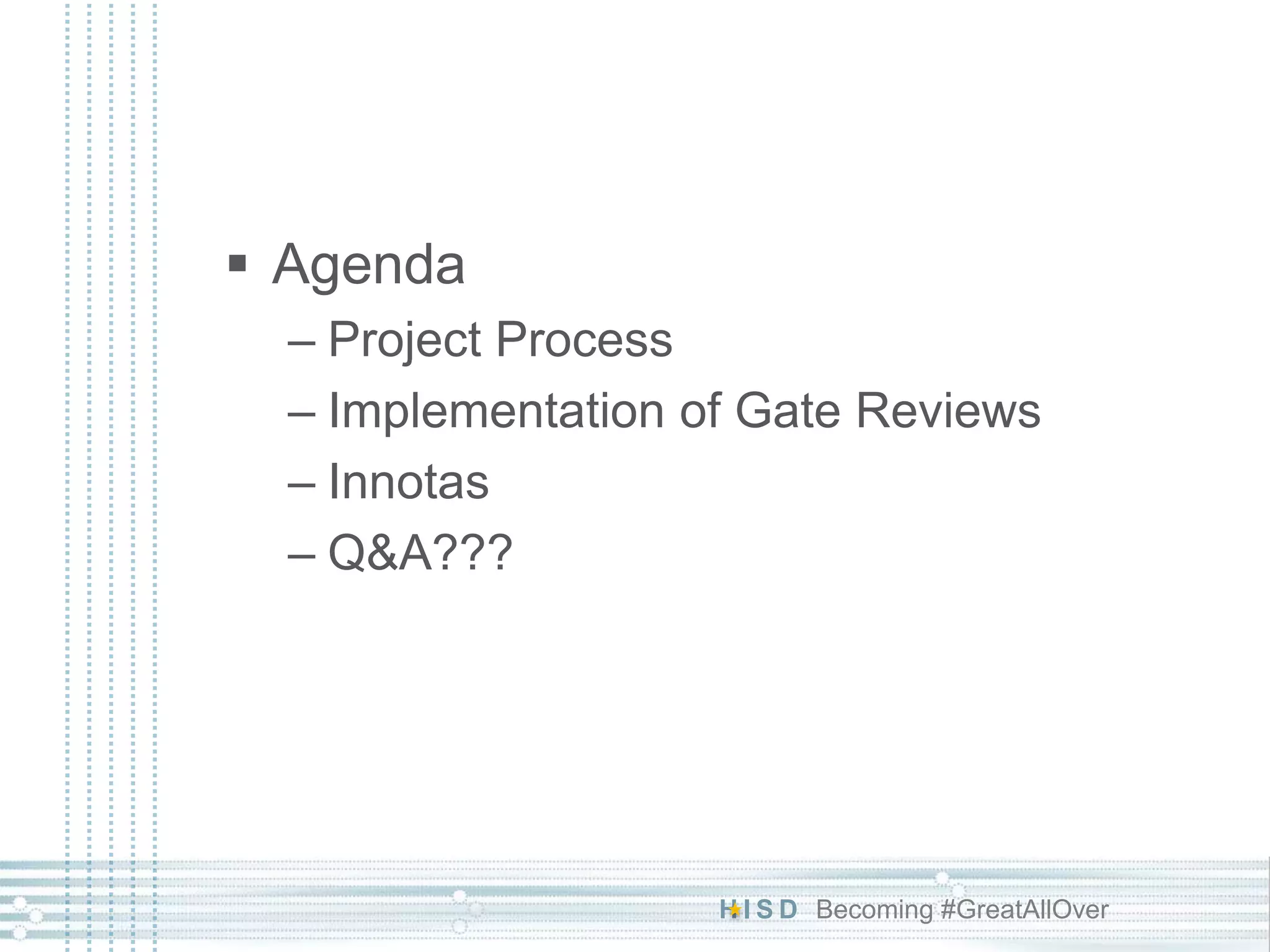 ▪ Agenda

– Project Process

– Implementation of Gate Reviews

– Innotas

– Q&A???

HISD Becoming #GreatAllOver